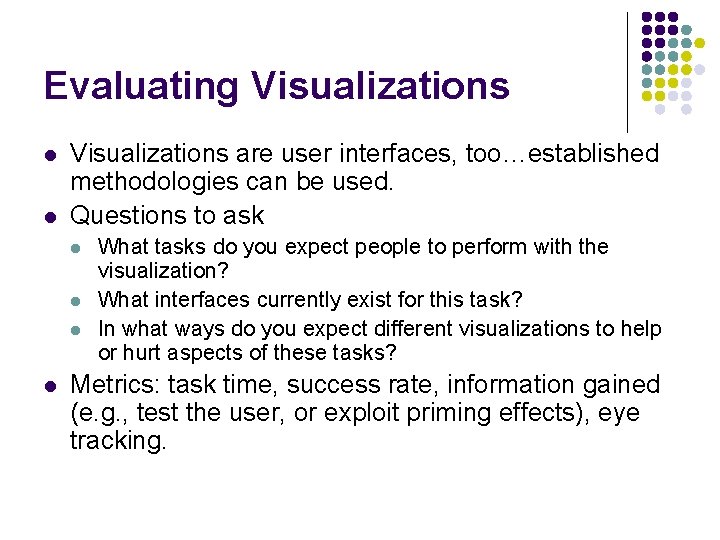 Evaluating Visualizations

- Visualizations are user interfaces, too…established methodologies can be used.
- Questions to ask
  - What tasks do you expect people to perform with the visualization?
  - What interfaces currently exist for this task?
  - In what ways do you expect different visualizations to help or hurt aspects of these tasks?
- Metrics: task time, success rate, information gained (e.g., test the user, or exploit priming effects), eye tracking.